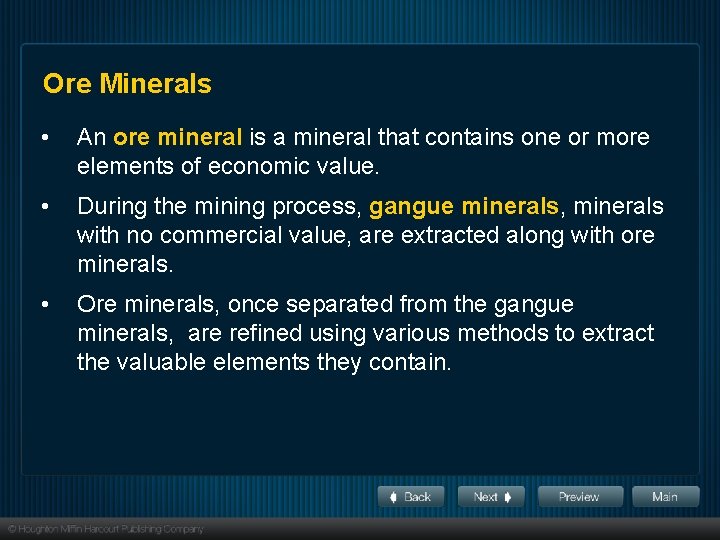 Ore Minerals

• An ore mineral is a mineral that contains one or more elements of economic value.

• During the mining process, gangue minerals, minerals with no commercial value, are extracted along with ore minerals.

• Ore minerals, once separated from the gangue minerals, are refined using various methods to extract the valuable elements they contain.

Back Next Preview Main

© Houghton Mifflin Harcourt Publishing Company